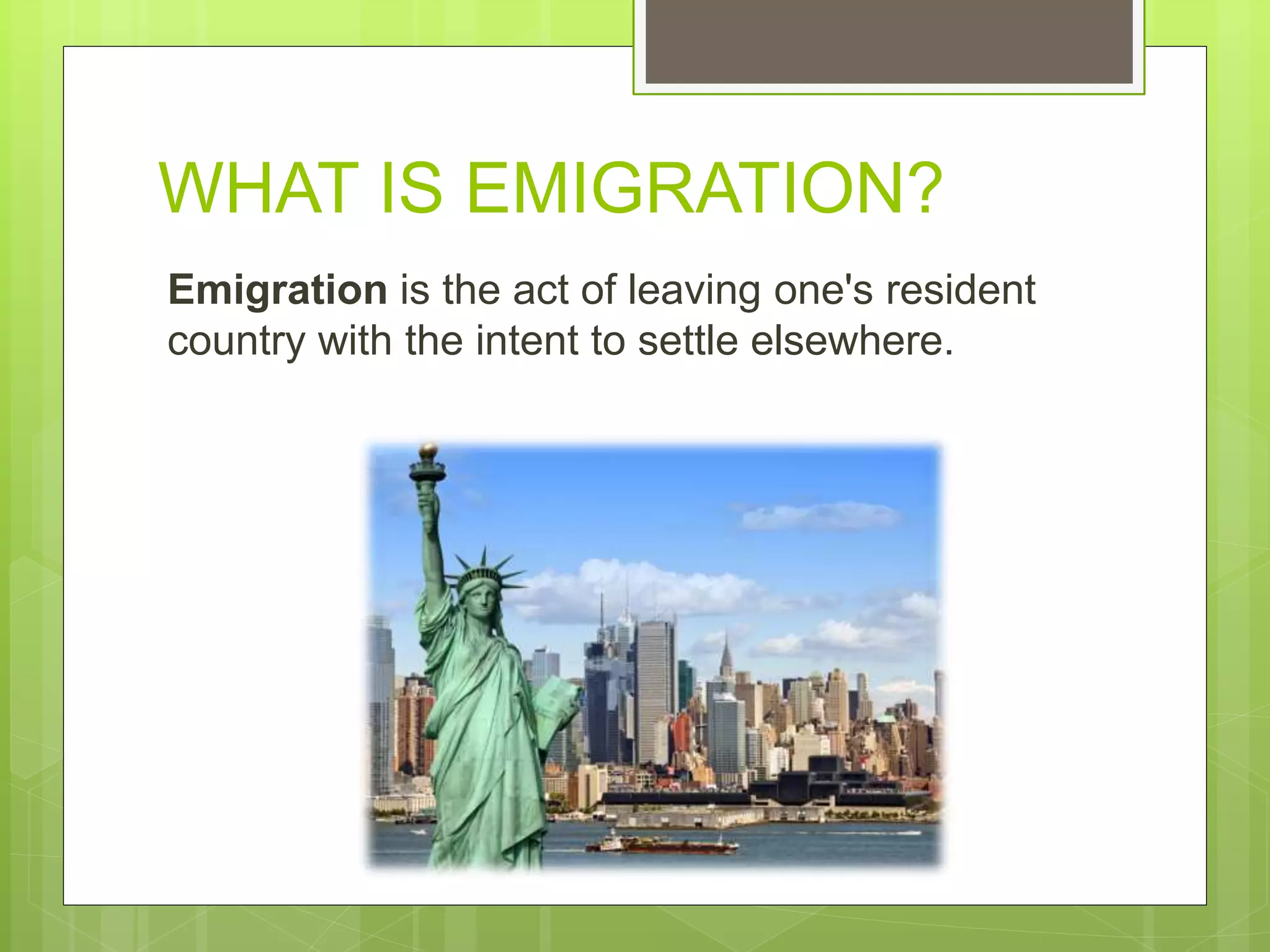 WHAT IS EMIGRATION?

Emigration is the act of leaving one's resident country with the intent to settle elsewhere.